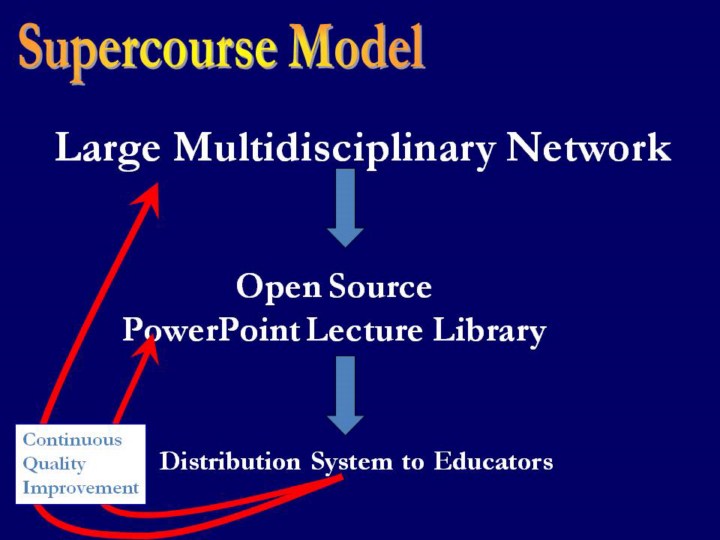 Supercourse Model

Large Multidisciplinary Network

Open Source
PowerPoint Lecture Library

Distribution System to Educators

Continuous Quality Improvement